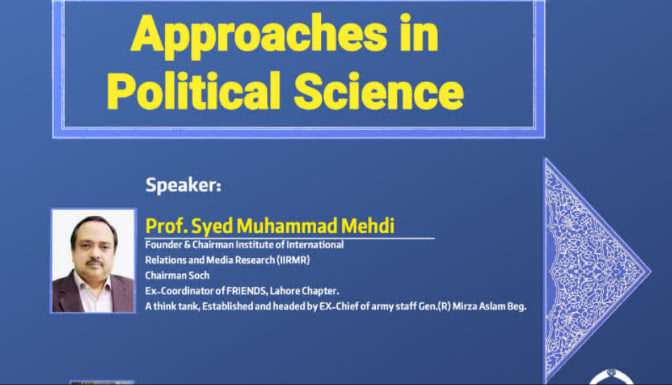 Approaches in Political Science

Speaker:

Prof. Syed Muhammad Mehdi

Founder & Chairman Institute of International Relations and Media Research (IIRMR)
Chairman Soch
Ex-Coordinator of FRIENDS, Lahore Chapter.
A think tank, Established and headed by EX-Chief of army staff Gen.(R) Mirza Aslam Beg.